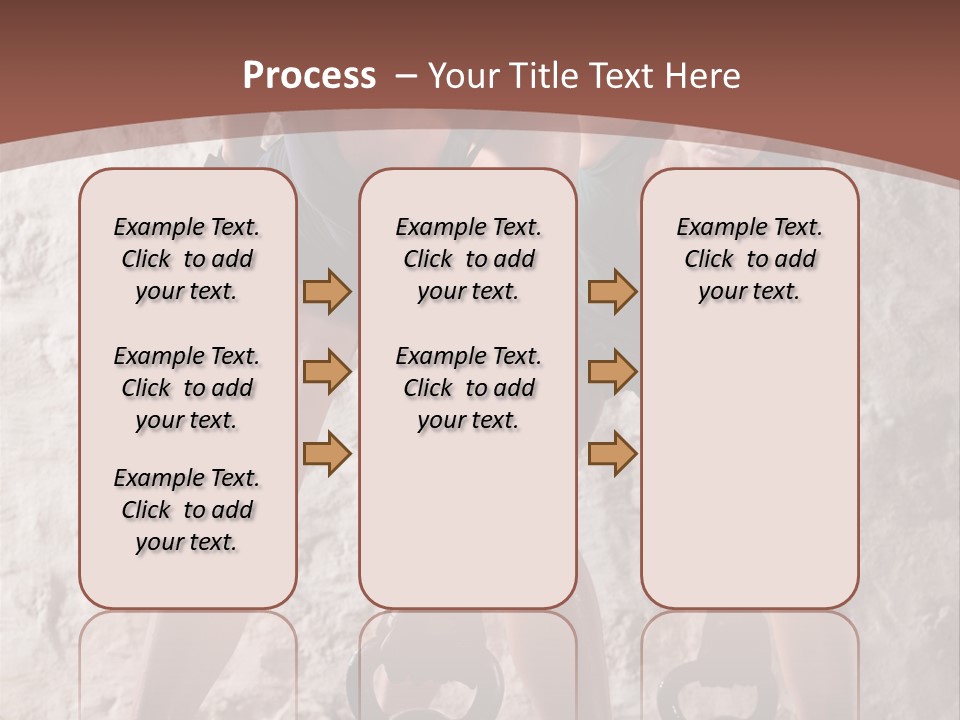 Process – Your Title Text Here

Example Text. Click to add your text.

Example Text. Click to add your text.

Example Text. Click to add your text.

Example Text. Click to add your text.

Example Text. Click to add your text.

Example Text. Click to add your text.